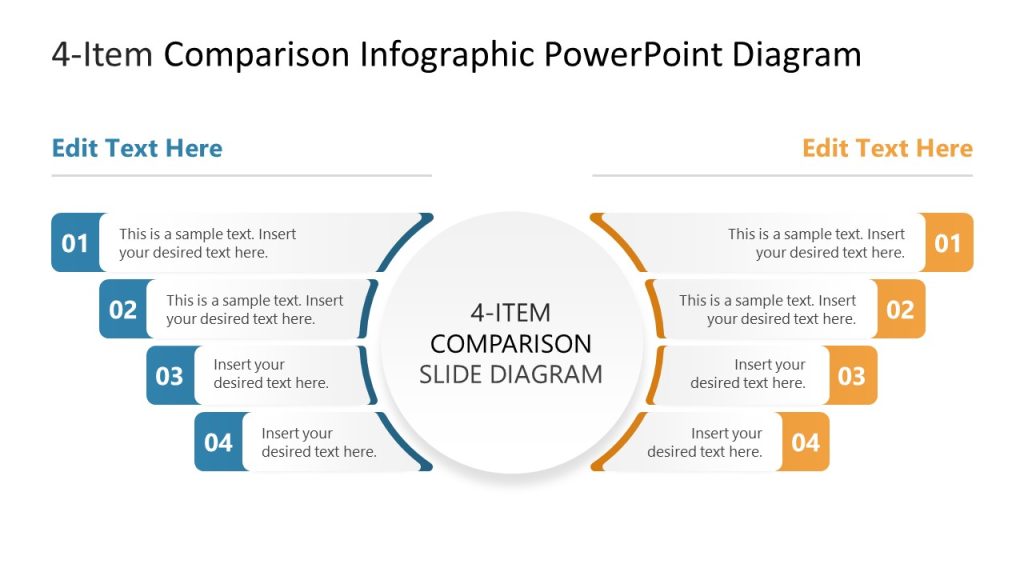 4-Item Comparison Infographic PowerPoint Diagram

Edit Text Here

01 This is a sample text. Insert your desired text here.

02 This is a sample text. Insert your desired text here.

03 Insert your desired text here.

04 Insert your desired text here.

4-ITEM COMPARISON SLIDE DIAGRAM

Edit Text Here

This is a sample text. Insert your desired text here. 01

This is a sample text. Insert your desired text here. 02

Insert your desired text here. 03

Insert your desired text here. 04